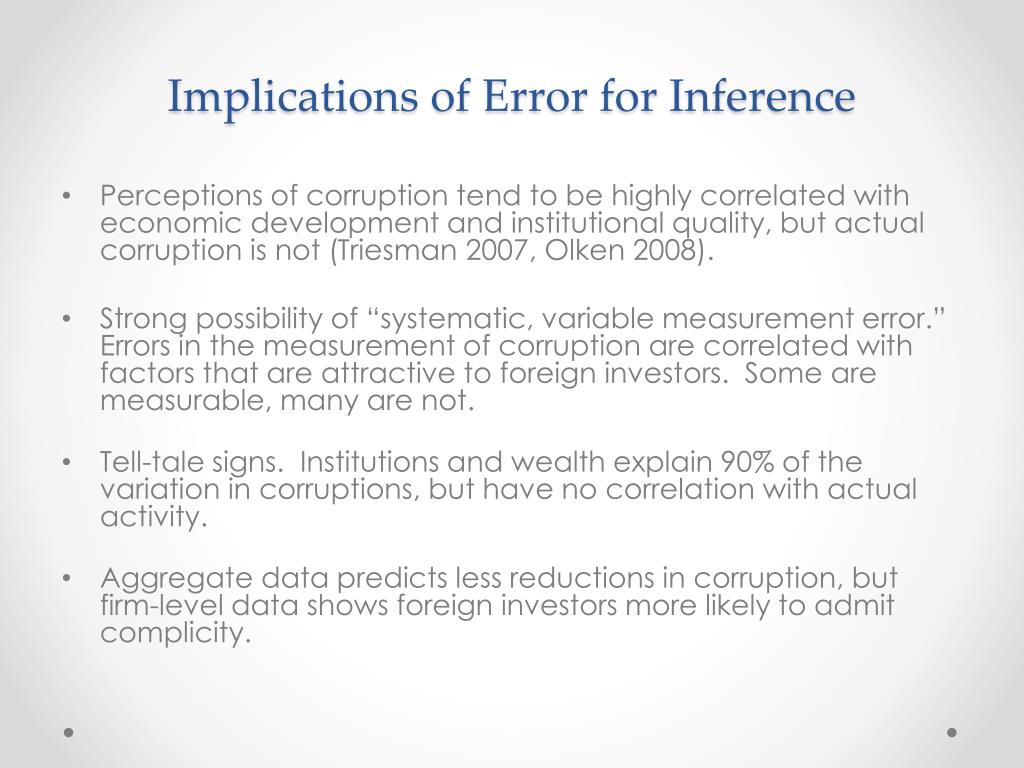 Implications of Error for Inference

• Perceptions of corruption tend to be highly correlated with economic development and institutional quality, but actual corruption is not (Triesman 2007, Olken 2008).

• Strong possibility of “systematic, variable measurement error.” Errors in the measurement of corruption are correlated with factors that are attractive to foreign investors. Some are measurable, many are not.

• Tell-tale signs. Institutions and wealth explain 90% of the variation in corruptions, but have no correlation with actual activity.

• Aggregate data predicts less reductions in corruption, but firm-level data shows foreign investors more likely to admit complicity.